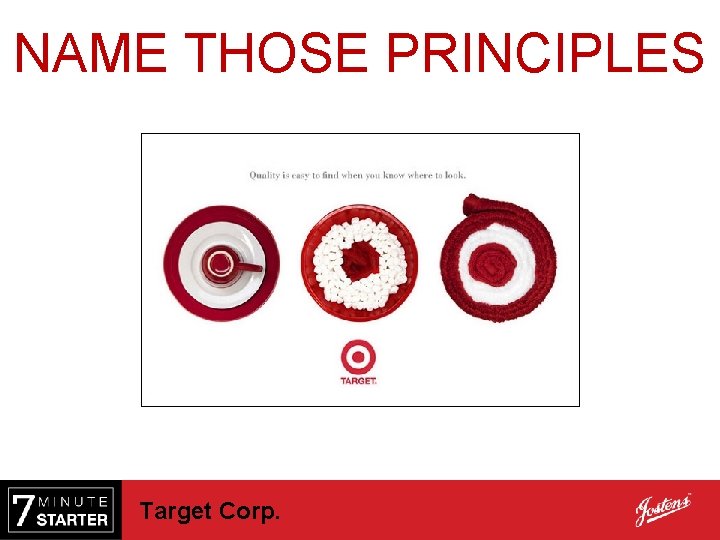 NAME THOSE PRINCIPLES

Quality is easy to find when you know where to look.

TARGET.

7 MINUTE STARTER

Target Corp.

Jostens